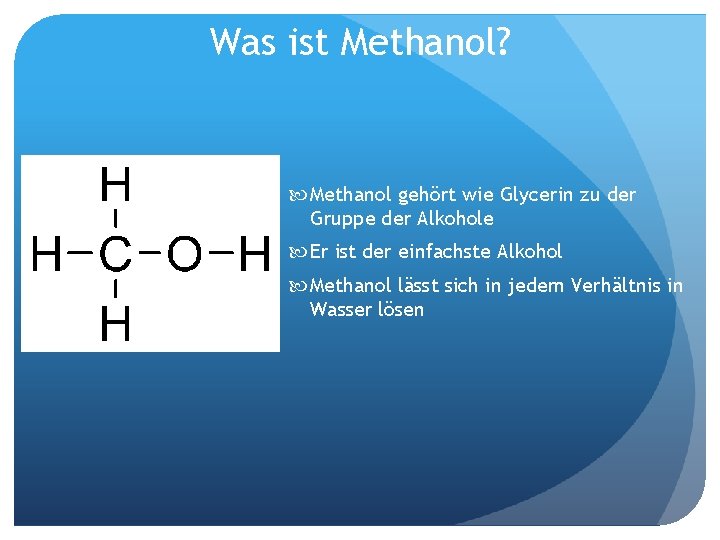 Was ist Methanol?

H
H—C—O—H
H

Methanol gehört wie Glycerin zu der Gruppe der Alkohole

Er ist der einfachste Alkohol

Methanol lässt sich in jedem Verhältnis in Wasser lösen